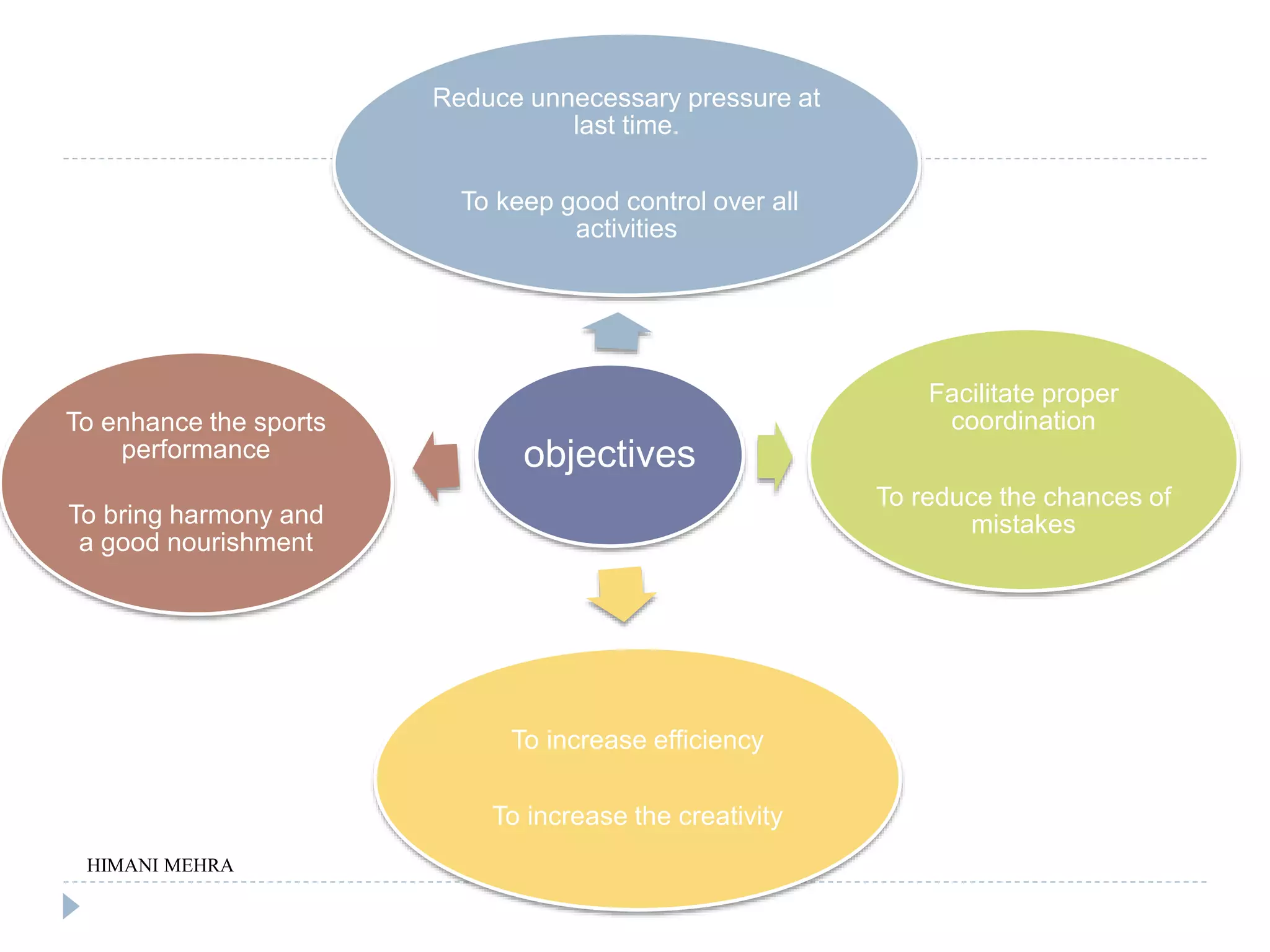 Reduce unnecessary pressure at last time.

To keep good control over all activities

To enhance the sports performance

To bring harmony and a good nourishment

objectives

Facilitate proper coordination

To reduce the chances of mistakes

To increase efficiency

To increase the creativity

HIMANI MEHRA